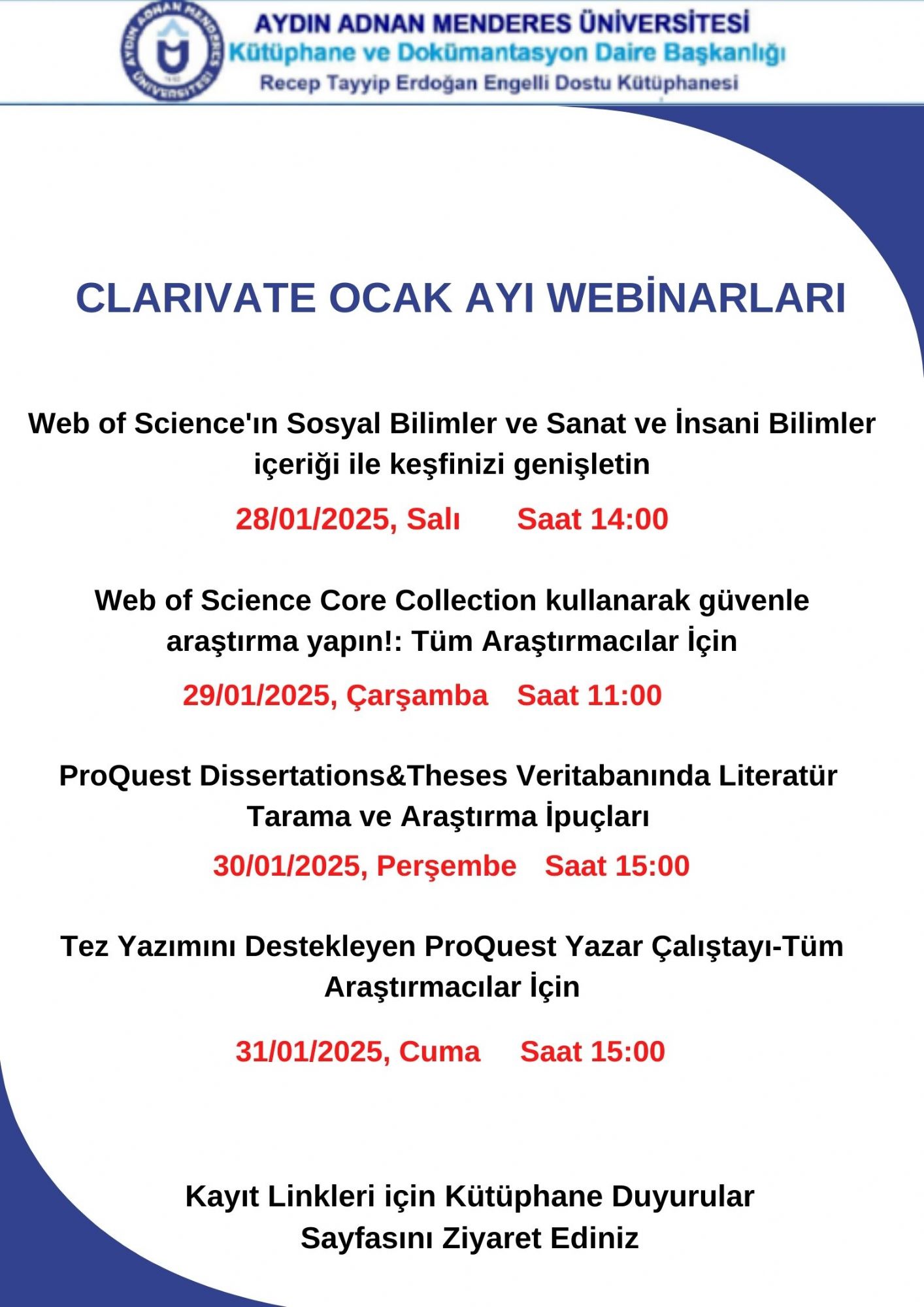 AYDIN ADNAN MENDERES ÜNİVERSİTESİ
AYDIN ADNAN MENDERES ÜNİVERSİTESİ
Kütüphane ve Dokümantasyon Daire Başkanlığı
Recep Tayyip Erdoğan Engelli Dostu Kütüphanesi

CLARIVATE OCAK AYI WEBİNARLARI

Web of Science'ın Sosyal Bilimler ve Sanat ve İnsani Bilimler içeriği ile keşfinizi genişletin

28/01/2025, Salı Saat 14:00

Web of Science Core Collection kullanarak güvenle araştırma yapın!: Tüm Araştırmacılar İçin

29/01/2025, Çarşamba Saat 11:00

ProQuest Dissertations&Theses Veritabanında Literatür Tarama ve Araştırma İpuçları

30/01/2025, Perşembe Saat 15:00

Tez Yazımını Destekleyen ProQuest Yazar Çalıştayı-Tüm Araştırmacılar İçin

31/01/2025, Cuma Saat 15:00

Kayıt Linkleri için Kütüphane Duyurular Sayfasını Ziyaret Ediniz